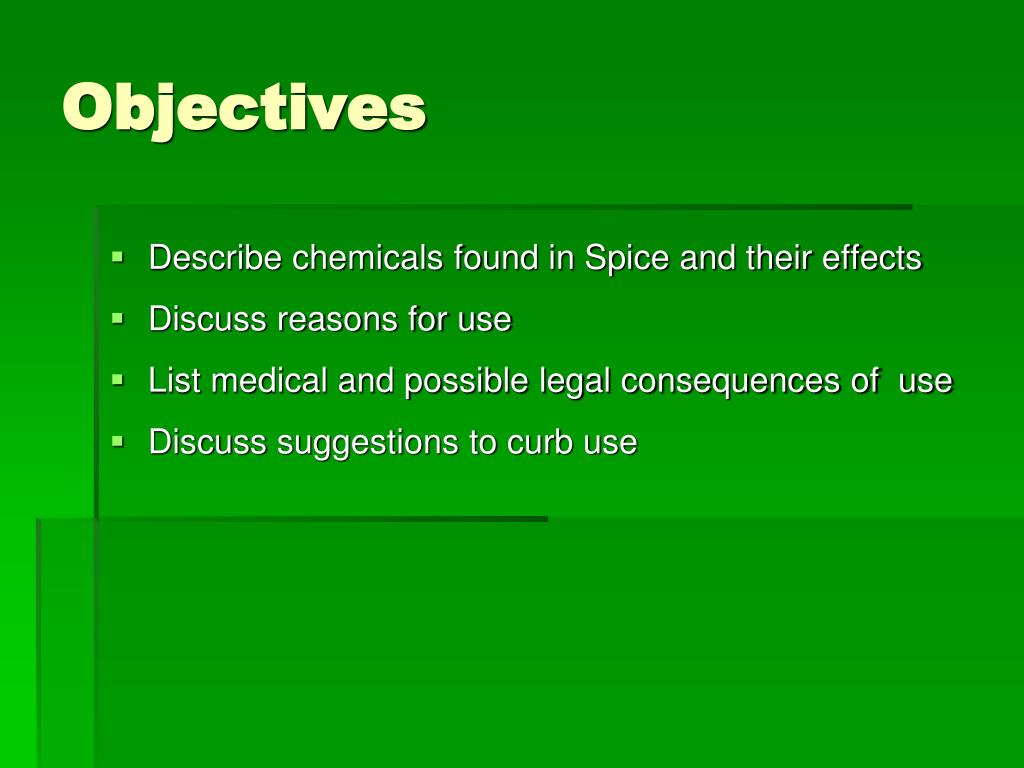 Objectives

- Describe chemicals found in Spice and their effects
- Discuss reasons for use
- List medical and possible legal consequences of use
- Discuss suggestions to curb use